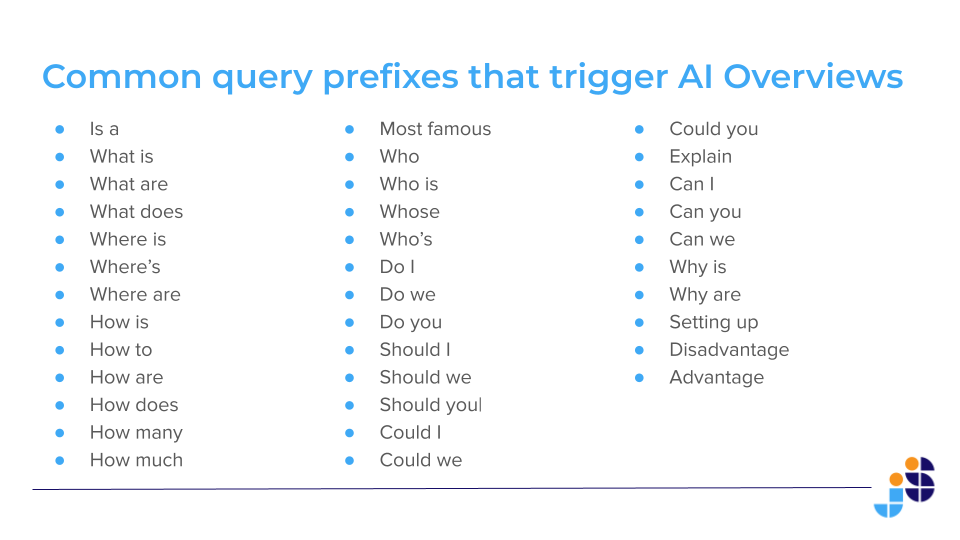 Common query prefixes that trigger AI Overviews

- Is a
- What is
- What are
- What does
- Where is
- Where's
- Where are
- How is
- How to
- How are
- How does
- How many
- How much

- Most famous
- Who
- Who is
- Whose
- Who's
- Do I
- Do we
- Do you
- Should I
- Should we
- Should youl
- Could I
- Could we

- Could you
- Explain
- Can I
- Can you
- Can we
- Why is
- Why are
- Setting up
- Disadvantage
- Advantage